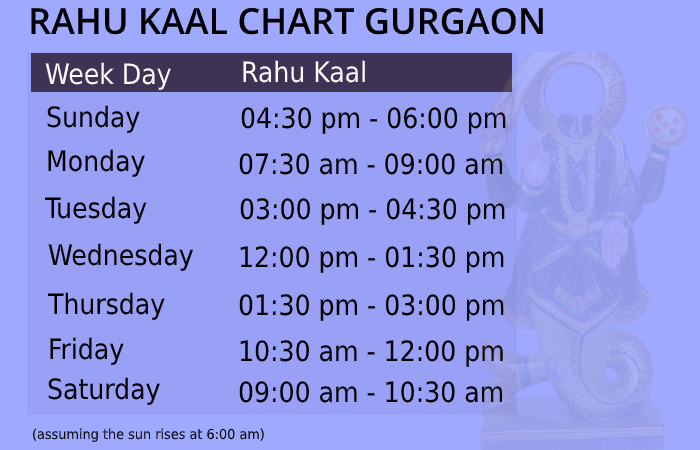 RAHU KAAL CHART GURGAON

| Week Day | Rahu Kaal |
|---|---|
| Sunday | 04:30 pm - 06:00 pm |
| Monday | 07:30 am - 09:00 am |
| Tuesday | 03:00 pm - 04:30 pm |
| Wednesday | 12:00 pm - 01:30 pm |
| Thursday | 01:30 pm - 03:00 pm |
| Friday | 10:30 am - 12:00 pm |
| Saturday | 09:00 am - 10:30 am |

(assuming the sun rises at 6:00 am)